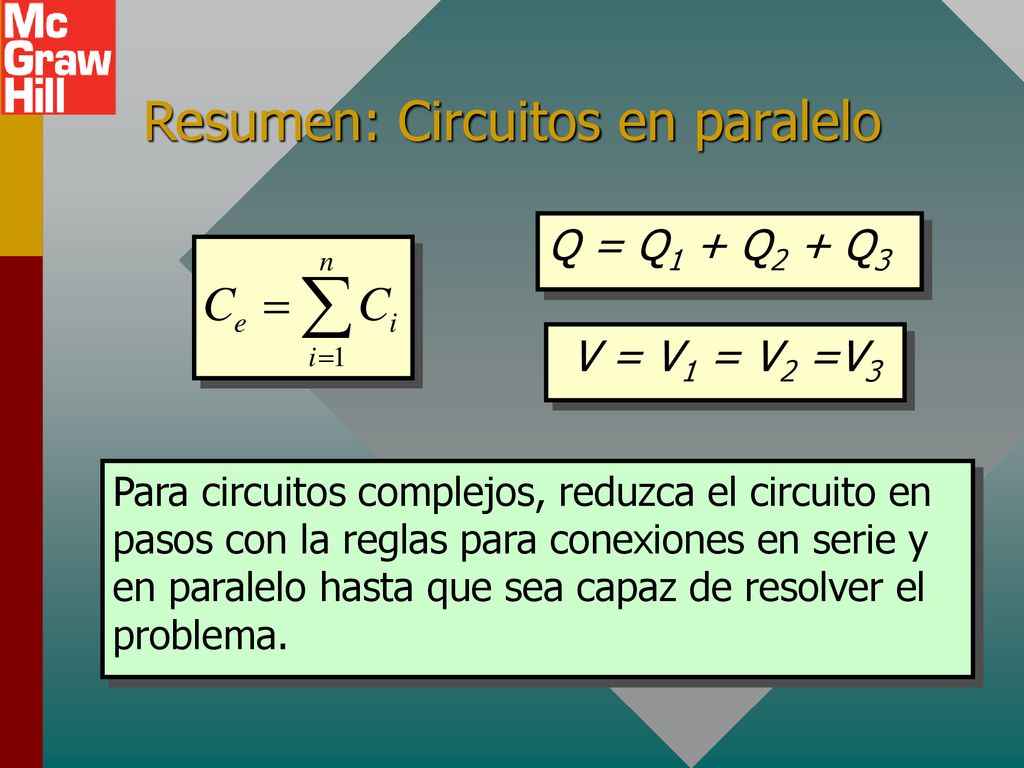 Mc Graw Hill

Resumen: Circuitos en paralelo

$C_e = \sum_{i=1}^{n} C_i$

$Q = Q_1 + Q_2 + Q_3$

$V = V_1 = V_2 = V_3$

Para circuitos complejos, reduzca el circuito en pasos con la reglas para conexiones en serie y en paralelo hasta que sea capaz de resolver el problema.